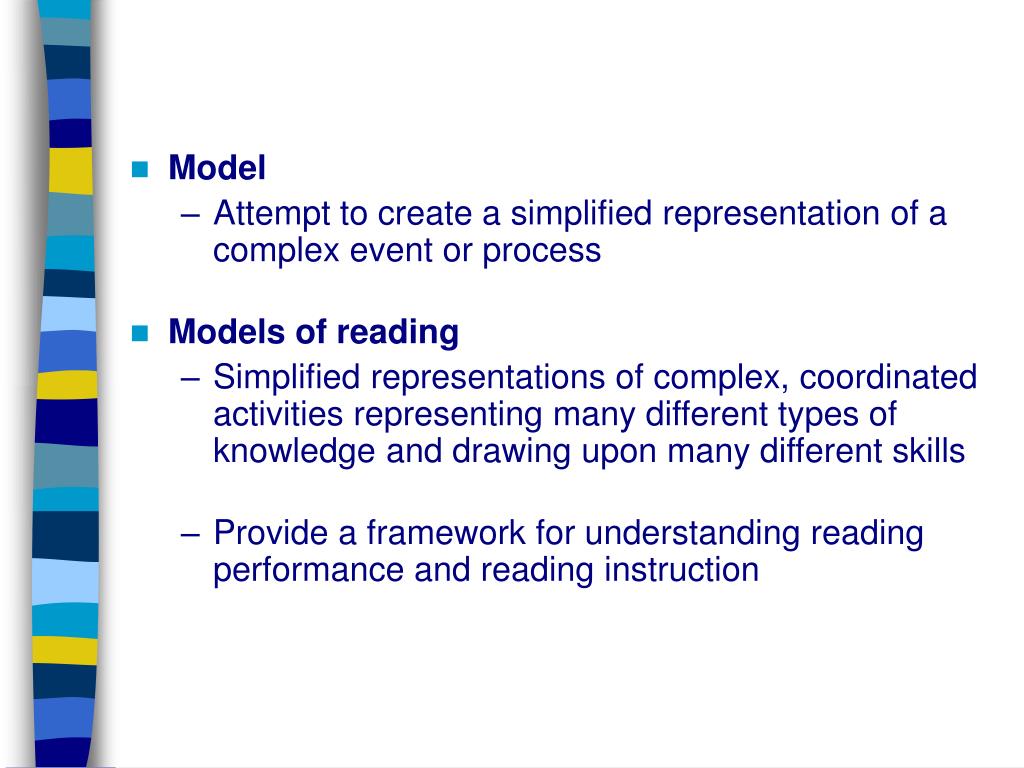 Model
– Attempt to create a simplified representation of a complex event or process

Models of reading
– Simplified representations of complex, coordinated activities representing many different types of knowledge and drawing upon many different skills

– Provide a framework for understanding reading performance and reading instruction